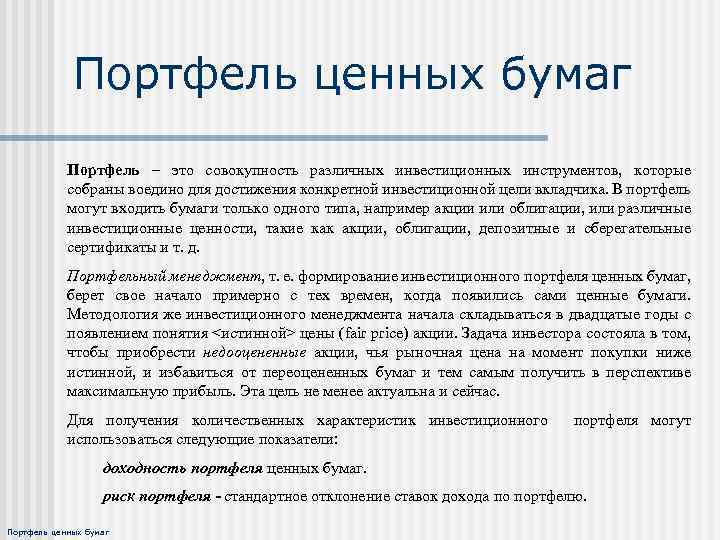 Портфель ценных бумаг

Портфель – это совокупность различных инвестиционных инструментов, которые собраны воедино для достижения конкретной инвестиционной цели вкладчика. В портфель могут входить бумаги только одного типа, например акции или облигации, или различные инвестиционные ценности, такие как акции, облигации, депозитные и сберегательные сертификаты и т. д.

Портфельный менеджмент, т. е. формирование инвестиционного портфеля ценных бумаг, берет свое начало примерно с тех времен, когда появились сами ценные бумаги. Методология же инвестиционного менеджмента начала складываться в двадцатые годы с появлением понятия <истинной> цены (fair price) акции. Задача инвестора состояла в том, чтобы приобрести недооцененные акции, чья рыночная цена на момент покупки ниже истинной, и избавиться от переоцененных бумаг и тем самым получить в перспективе максимальную прибыль. Эта цель не менее актуальна и сейчас.

Для получения количественных характеристик инвестиционного портфеля могут использоваться следующие показатели:

доходность портфеля ценных бумаг.

риск портфеля - стандартное отклонение ставок дохода по портфелю.

Портфель ценных бумаг